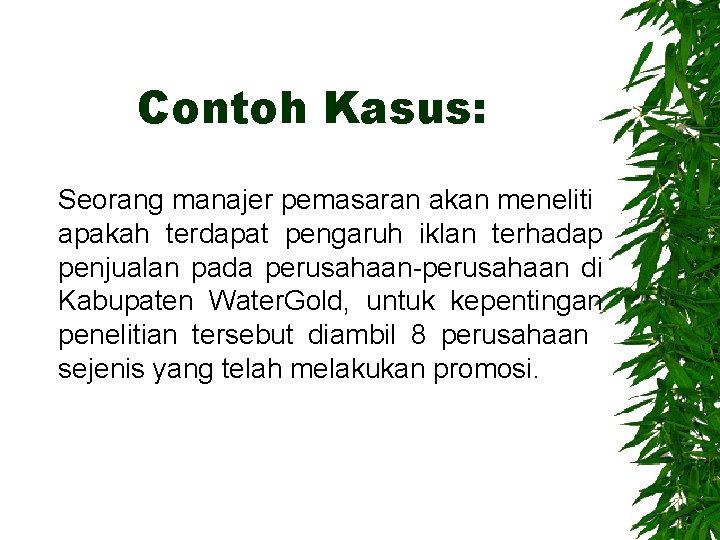 Contoh Kasus:

Seorang manajer pemasaran akan meneliti apakah terdapat pengaruh iklan terhadap penjualan pada perusahaan-perusahaan di Kabupaten WaterGold, untuk kepentingan penelitian tersebut diambil 8 perusahaan sejenis yang telah melakukan promosi.